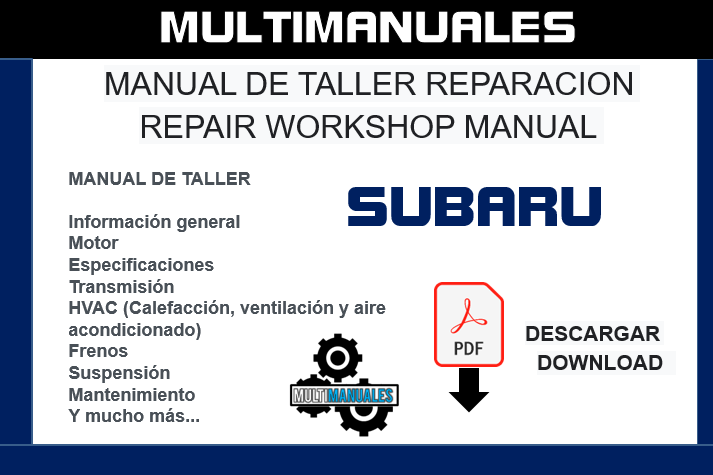 MULTIMANUALES

MANUAL DE TALLER REPARACION
REPAIR WORKSHOP MANUAL

MANUAL DE TALLER

Información general
Motor
Especificaciones
Transmisión
HVAC (Calefacción, ventilación y aire acondicionado)
Frenos
Suspensión
Mantenimiento
Y mucho más...

SUBARU

MULTIMANUALES

PDF

DESCARGAR
DOWNLOAD